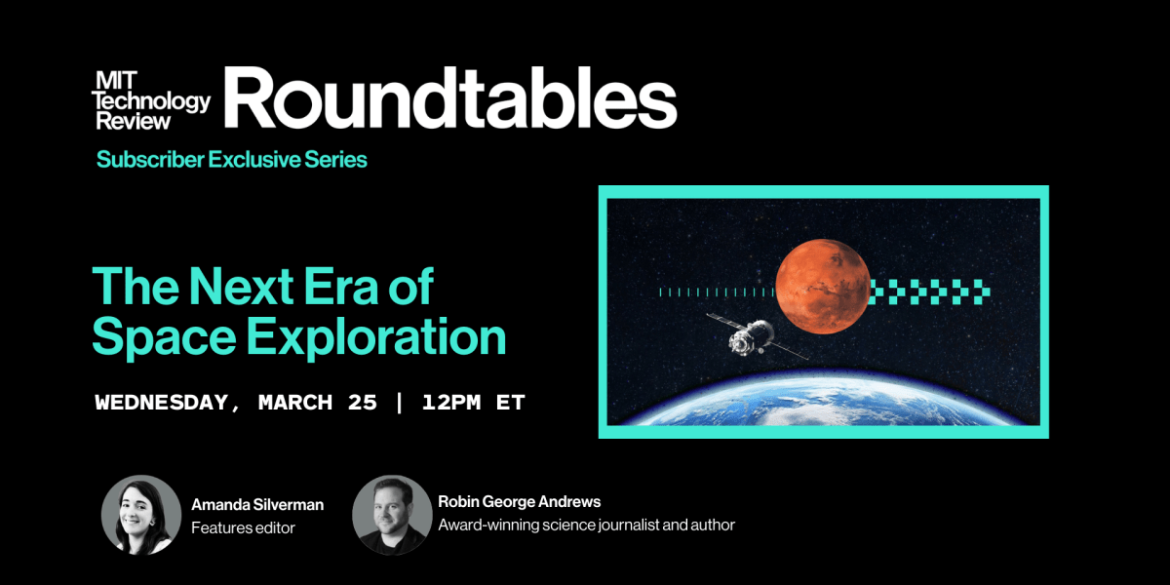 MIT Technology Review Roundtables

Subscriber Exclusive Series

The Next Era of Space Exploration

WEDNESDAY, MARCH 25 | 12PM ET

Amanda Silverman
Features editor

Robin George Andrews
Award-winning science journalist and author